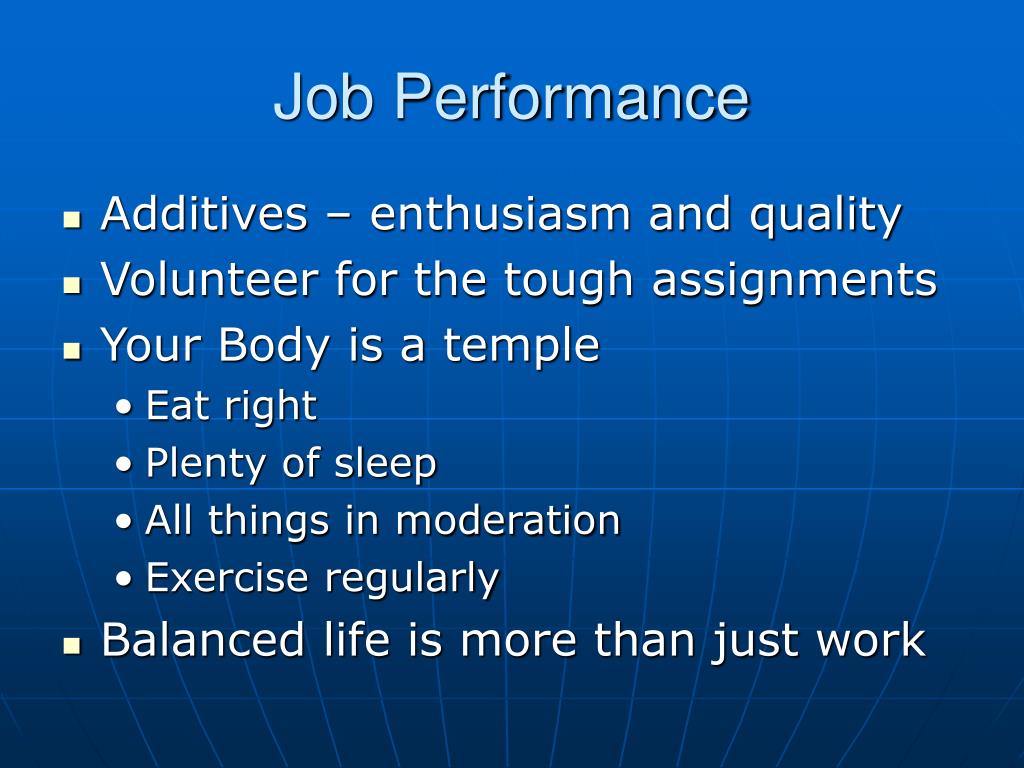 Job Performance

- Additives – enthusiasm and quality
- Volunteer for the tough assignments
- Your Body is a temple
  - Eat right
  - Plenty of sleep
  - All things in moderation
  - Exercise regularly
- Balanced life is more than just work